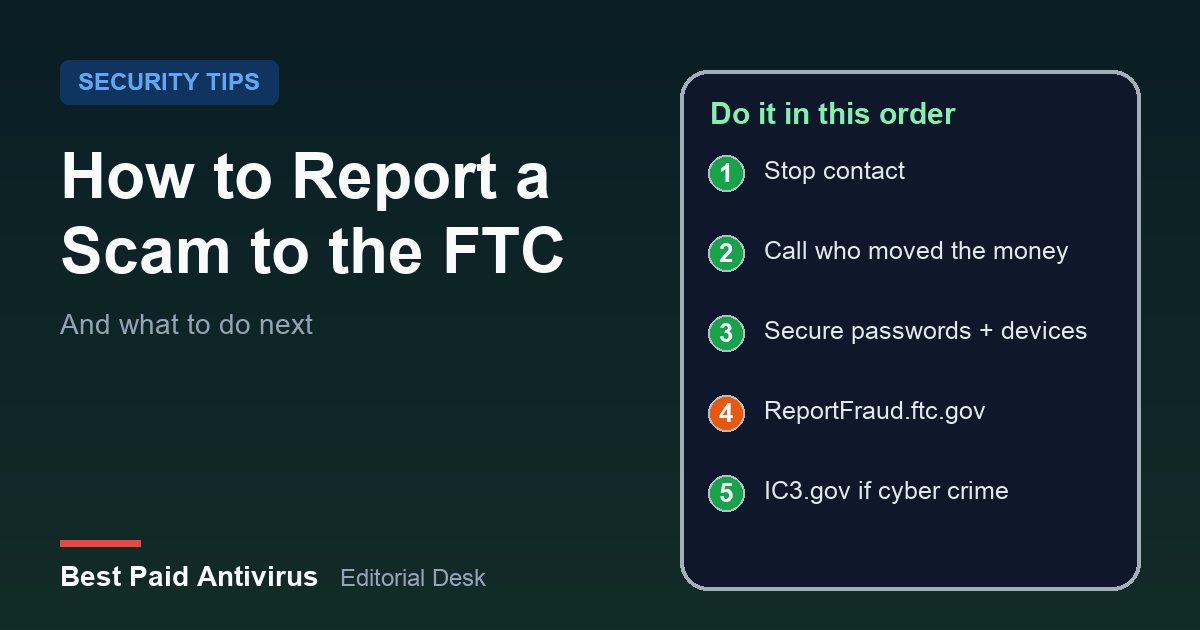 SECURITY TIPS

How to Report a Scam to the FTC

And what to do next

Best Paid Antivirus Editorial Desk

Do it in this order

1 Stop contact

2 Call who moved the money

3 Secure passwords + devices

4 ReportFraud.ftc.gov

5 IC3.gov if cyber crime